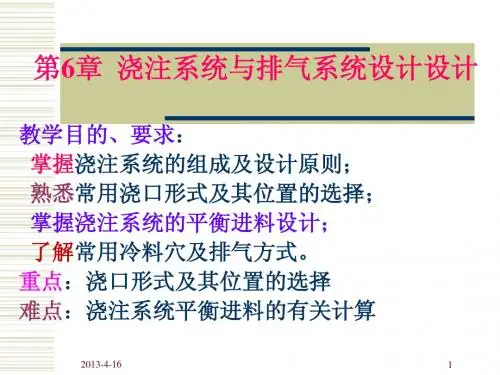 第6章 浇注系统与排气系统设计设计

教学目的、要求：
掌握浇注系统的组成及设计原则；
熟悉常用浇口形式及其位置的选择；
掌握浇注系统的平衡进料设计；
了解常用冷料穴及排气方式。
重点：浇口形式及其位置的选择
难点：浇注系统平衡进料的有关计算

2013-4-16

1